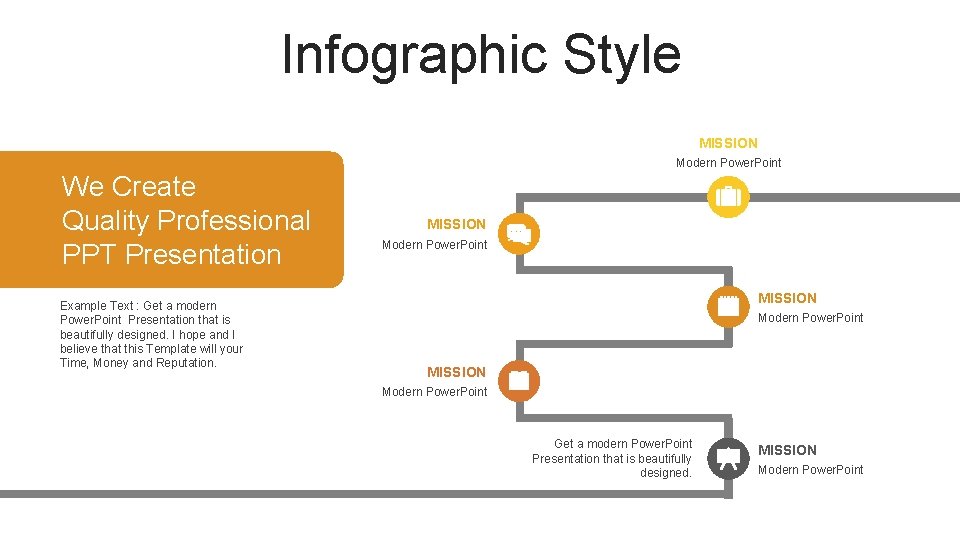 Infographic Style

We Create
Quality Professional
PPT Presentation

Example Text : Get a modern PowerPoint Presentation that is beautifully designed. I hope and I believe that this Template will your Time, Money and Reputation.

MISSION
Modern PowerPoint

MISSION
Modern PowerPoint

MISSION
Modern PowerPoint

MISSION
Modern PowerPoint

Get a modern PowerPoint Presentation that is beautifully designed.

MISSION
Modern PowerPoint